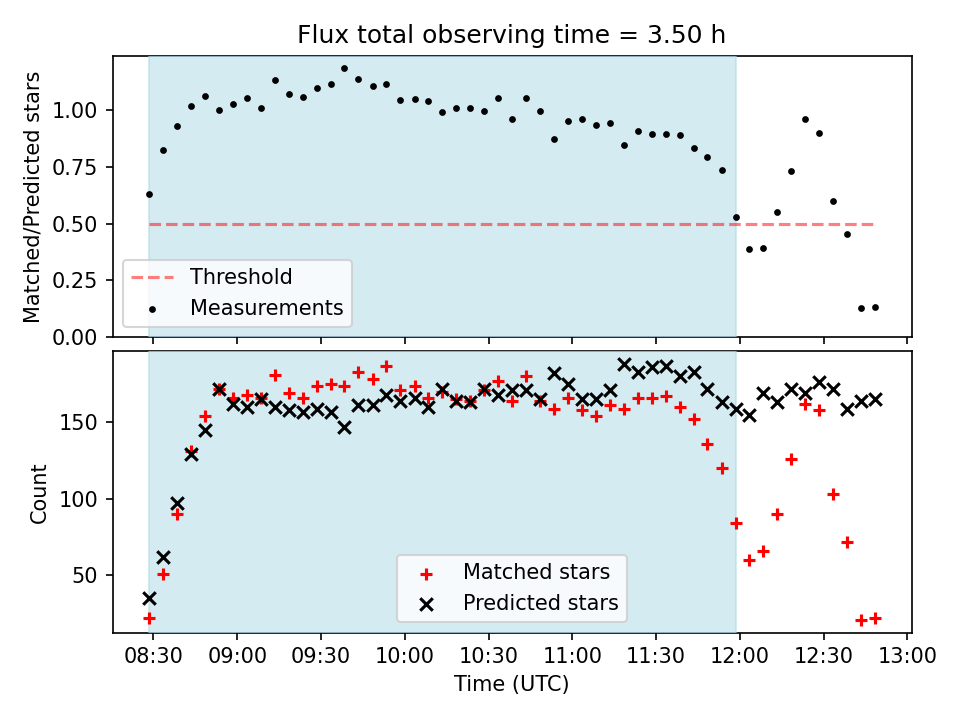 Flux total observing time = 3.50 h

Matched/Predicted stars

1.00
0.75
0.50
0.25
0.00

Threshold
Measurements

Count

150
100
50

Matched stars
Predicted stars

08:30 09:00 09:30 10:00 10:30 11:00 11:30 12:00 12:30 13:00

Time (UTC)